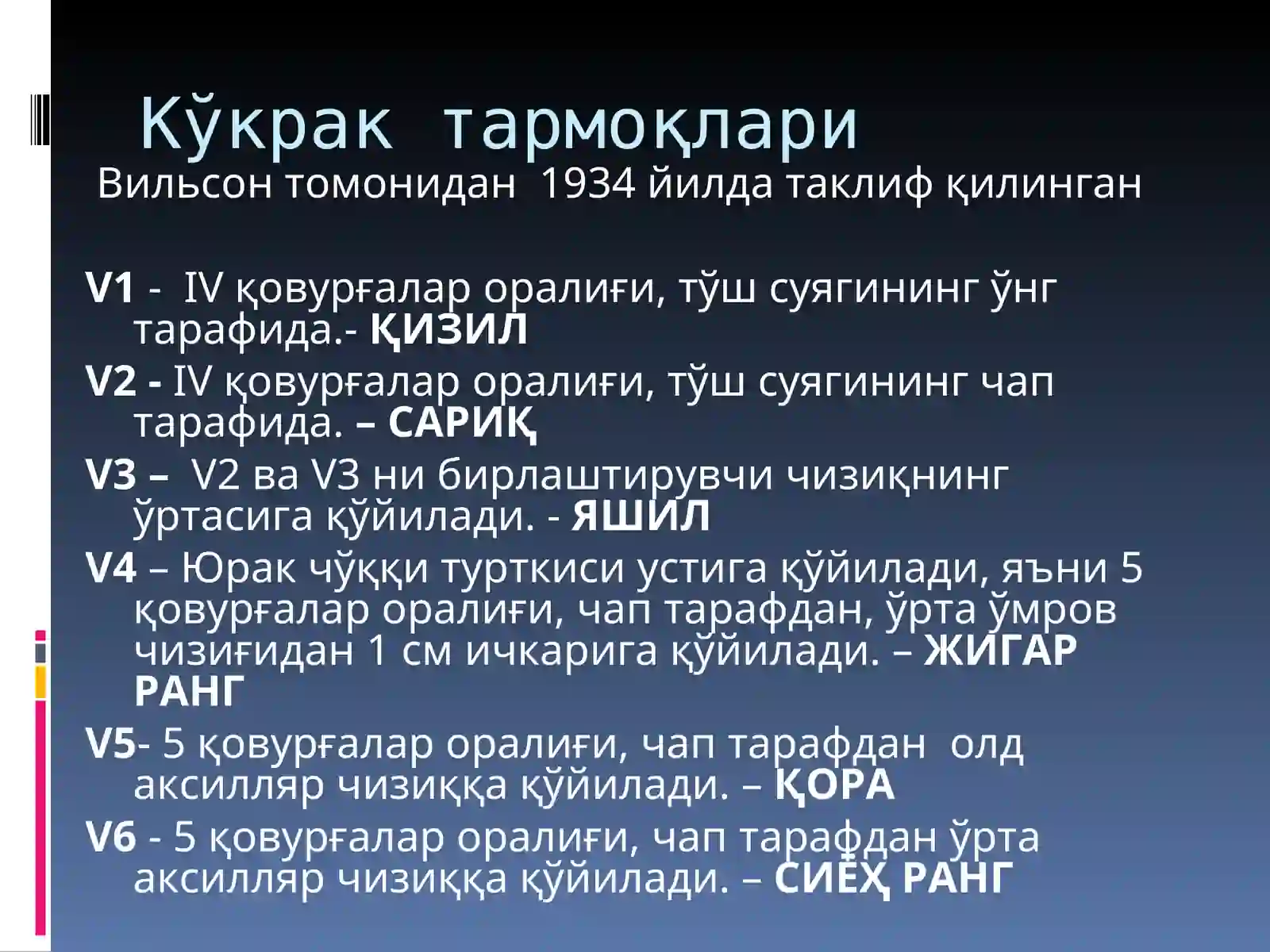 Кўкрак тармоқлари

Вильсон томонидан 1934 йилда таклиф қилинган

V1 - IV қовурғалар оралиғи, тўш суягининг ўнг тарафида.- ҚИЗИЛ

V2 - IV қовурғалар оралиғи, тўш суягининг чап тарафида. – САРИҚ

V3 – V2 ва V3 ни бирлаштирувчи чизиқнинг ўртасига қўйилади. - ЯШИЛ

V4 – Юрак чўққи турткиси устига қўйилади, яъни 5 қовурғалар оралиғи, чап тарафдан, ўрта ўмров чизиғидан 1 см ичкарига қўйилади. – ЖИГАР РАНГ

V5- 5 қовурғалар оралиғи, чап тарафдан олд аксилляр чизиққа қўйилади. – ҚОРА

V6 - 5 қовурғалар оралиғи, чап тарафдан ўрта аксилляр чизиққа қўйилади. – СИЁҲ РАНГ